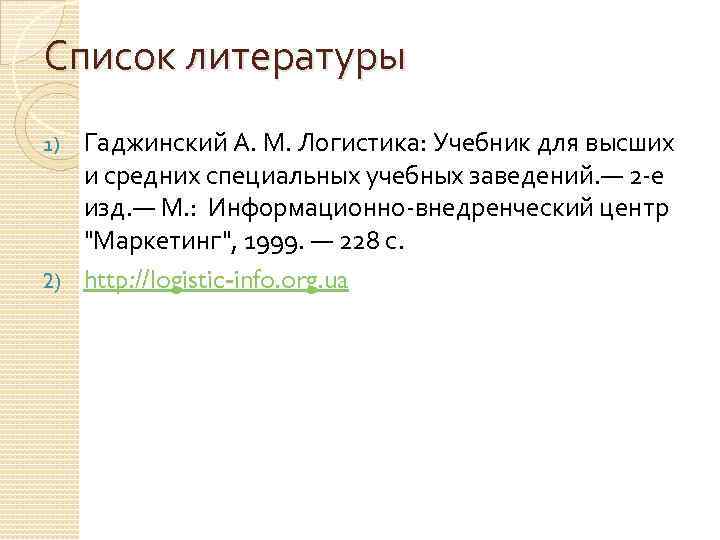 Список литературы

1) Гаджинский А. М. Логистика: Учебник для высших и средних специальных учебных заведений.— 2-е изд.— М.: Информационно-внедренческий центр "Маркетинг", 1999. — 228 с.

2) http://logistic-info.org.ua